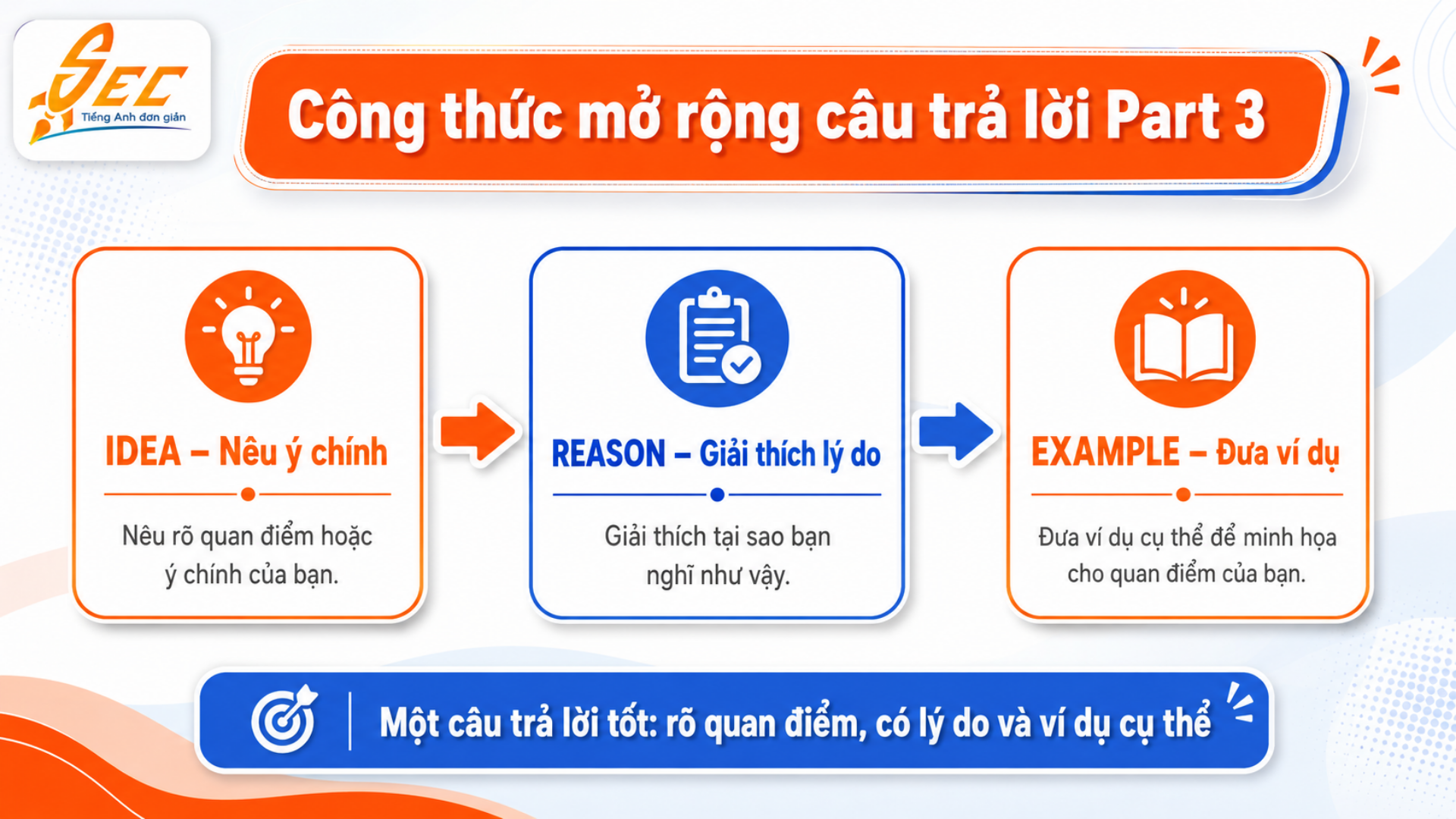 SEC
Tiếng Anh đơn giản

Công thức mở rộng câu trả lời Part 3

IDEA – Nêu ý chính

Nêu rõ quan điểm hoặc ý chính của bạn.

REASON – Giải thích lý do

Giải thích tại sao bạn nghĩ như vậy.

EXAMPLE – Đưa ví dụ

Đưa ví dụ cụ thể để minh họa cho quan điểm của bạn.

Một câu trả lời tốt: rõ quan điểm, có lý do và ví dụ cụ thể